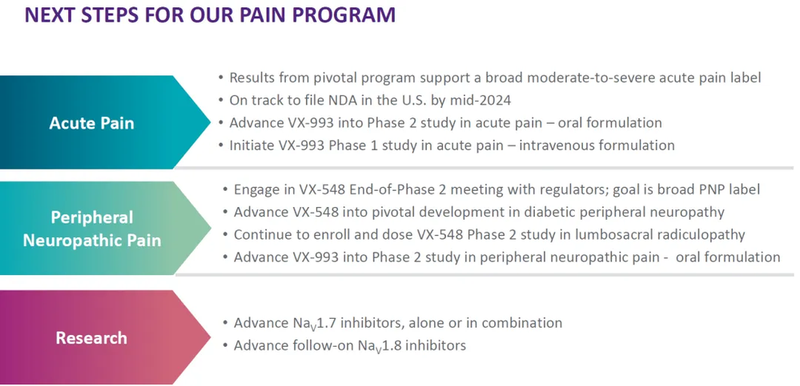 NEXT STEPS FOR OUR PAIN PROGRAM

Acute Pain

• Results from pivotal program support a broad moderate-to-severe acute pain label
• On track to file NDA in the U.S. by mid-2024
• Advance VX-993 into Phase 2 study in acute pain – oral formulation
• Initiate VX-993 Phase 1 study in acute pain – intravenous formulation

Peripheral Neuropathic Pain

• Engage in VX-548 End-of-Phase 2 meeting with regulators; goal is broad PNP label
• Advance VX-548 into pivotal development in diabetic peripheral neuropathy
• Continue to enroll and dose VX-548 Phase 2 study in lumbosacral radiculopathy
• Advance VX-993 into Phase 2 study in peripheral neuropathic pain - oral formulation

Research

• Advance $Na_V1.7$ inhibitors, alone or in combination
• Advance follow-on $Na_V1.8$ inhibitors